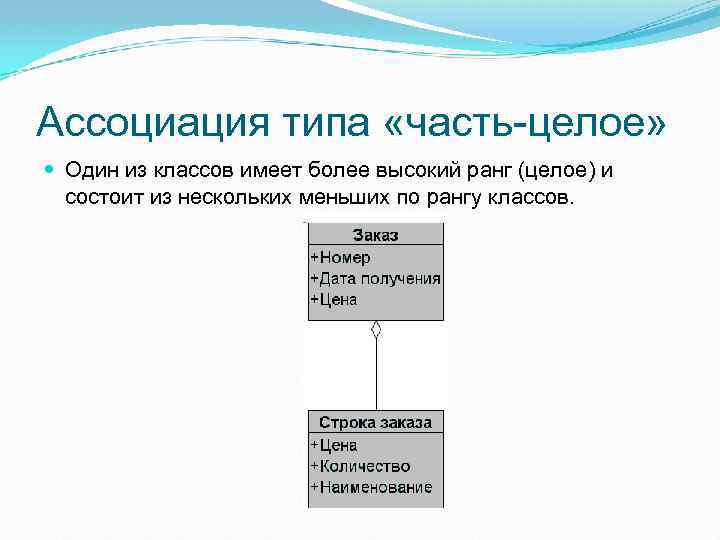 Ассоциация типа «часть-целое»

Один из классов имеет более высокий ранг (целое) и состоит из нескольких меньших по рангу классов.

Заказ
+Номер
+Дата получения
+Цена

Строка заказа
+Цена
+Количество
+Наименование